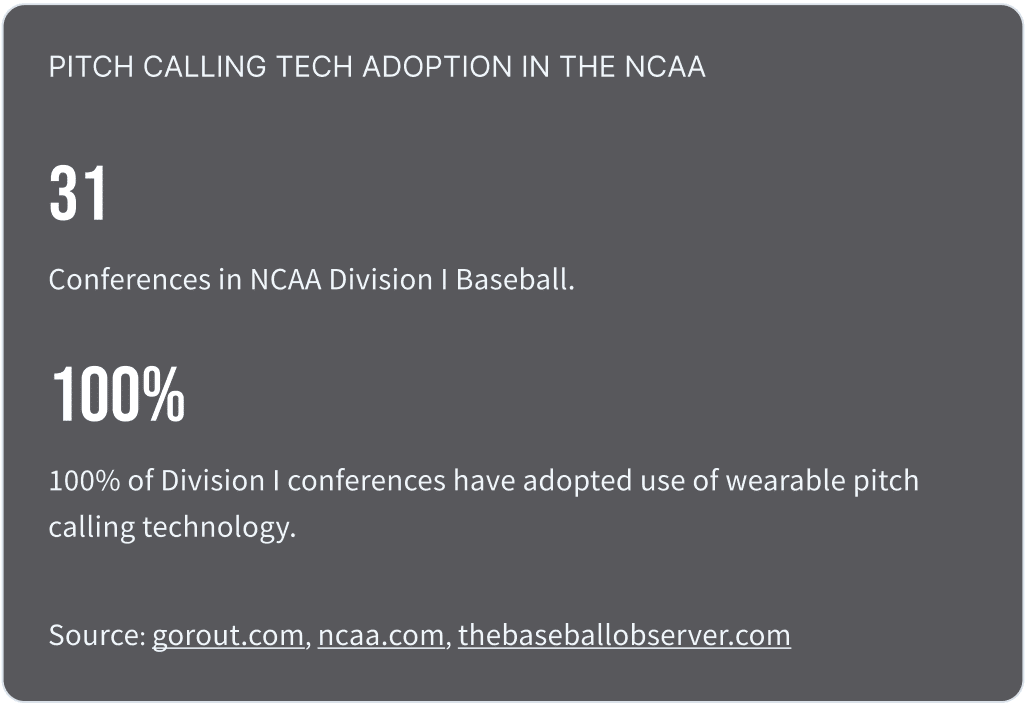 PITCH CALLING TECH ADOPTION IN THE NCAA

31

Conferences in NCAA Division I Baseball.

100%

100% of Division I conferences have adopted use of wearable pitch calling technology.

Source: gorout.com, ncaa.com, thebaseballobserver.com